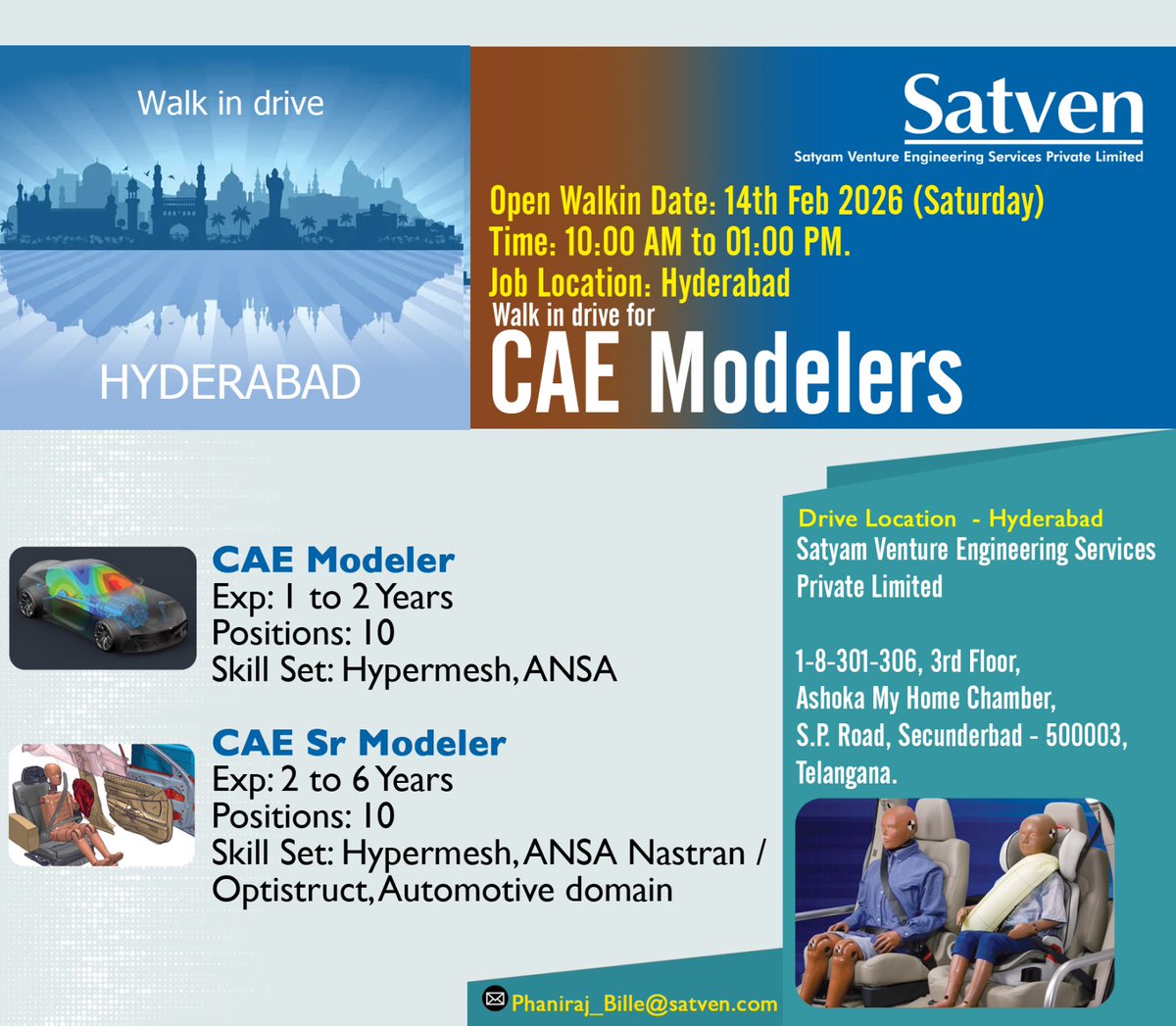 Walk in drive

HYDERABAD

Satven
Satyam Venture Engineering Services Private Limited

Open Walkin Date: 14th Feb 2026 (Saturday)
Time: 10:00 AM to 01:00 PM.
Job Location: Hyderabad
Walk in drive for
CAE Modelers

CAE Modeler
Exp: 1 to 2 Years
Positions: 10
Skill Set: Hypermesh, ANSA

CAE Sr Modeler
Exp: 2 to 6 Years
Positions: 10
Skill Set: Hypermesh, ANSA Nastran / Optistruct, Automotive domain

Drive Location - Hyderabad
Satyam Venture Engineering Services Private Limited

1-8-301-306, 3rd Floor,
Ashoka My Home Chamber,
S.P. Road, Secunderbad - 500003,
Telangana.

Phaniraj_Bille@satven.com